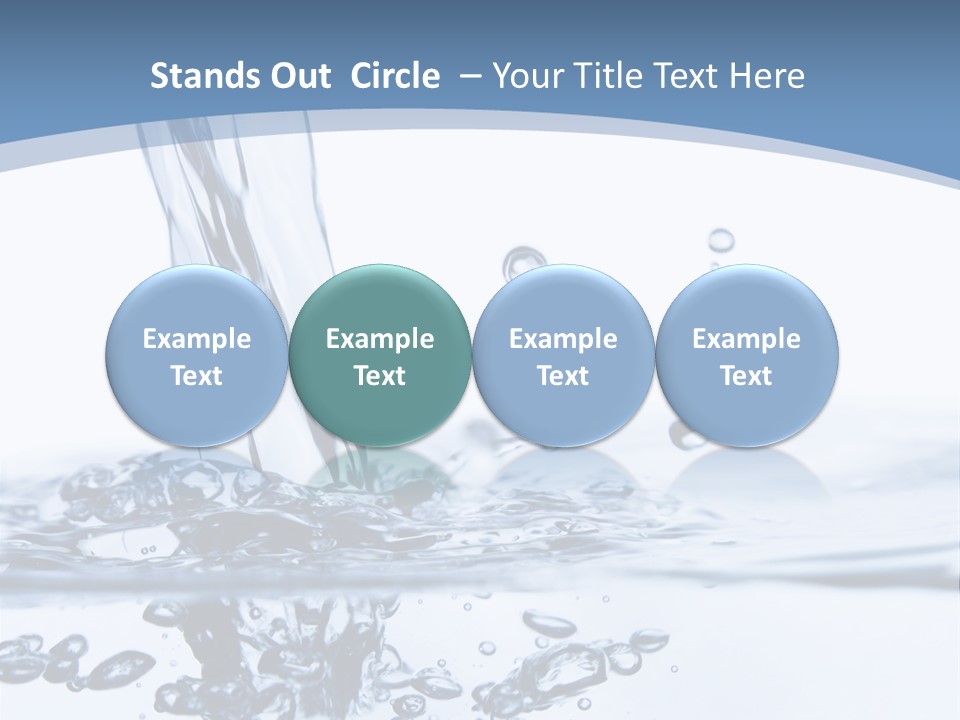 Stands Out Circle – Your Title Text Here

Example Text

Example Text

Example Text

Example Text